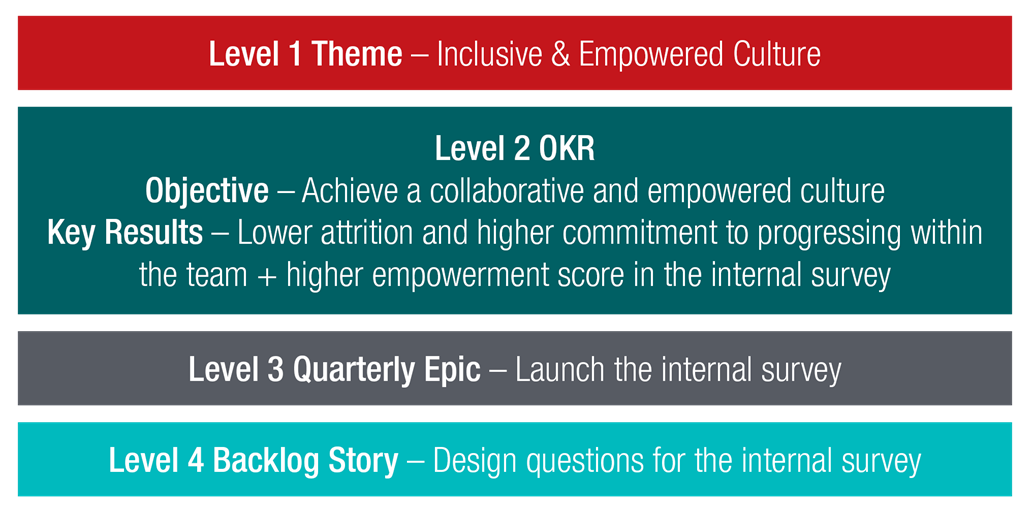 Level 1 Theme – Inclusive & Empowered Culture

Level 2 OKR
Objective – Achieve a collaborative and empowered culture
Key Results – Lower attrition and higher commitment to progressing within the team + higher empowerment score in the internal survey

Level 3 Quarterly Epic – Launch the internal survey

Level 4 Backlog Story – Design questions for the internal survey